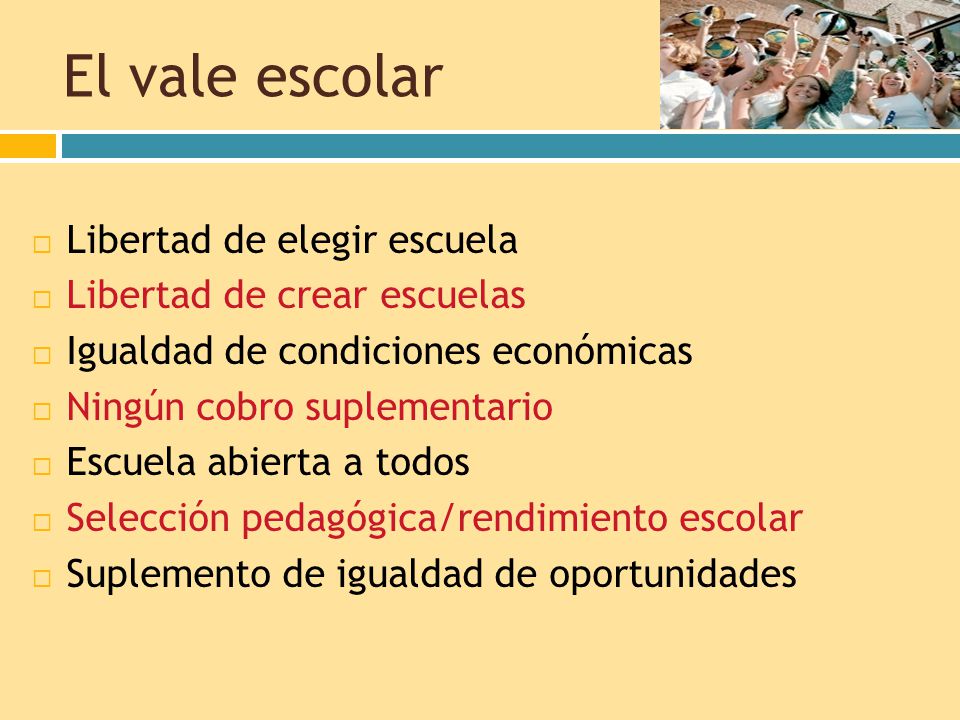 El vale escolar

Libertad de elegir escuela
Libertad de crear escuelas
Igualdad de condiciones económicas
Ningún cobro suplementario
Escuela abierta a todos
Selección pedagógica/rendimiento escolar
Suplemento de igualdad de oportunidades